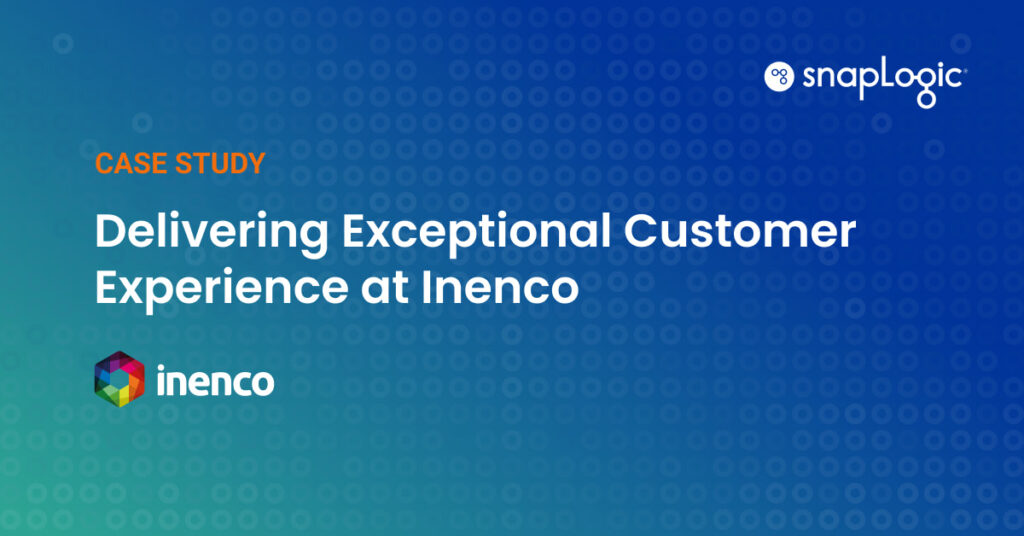 snapLogic

CASE STUDY

Delivering Exceptional Customer Experience at Inenco

inenco